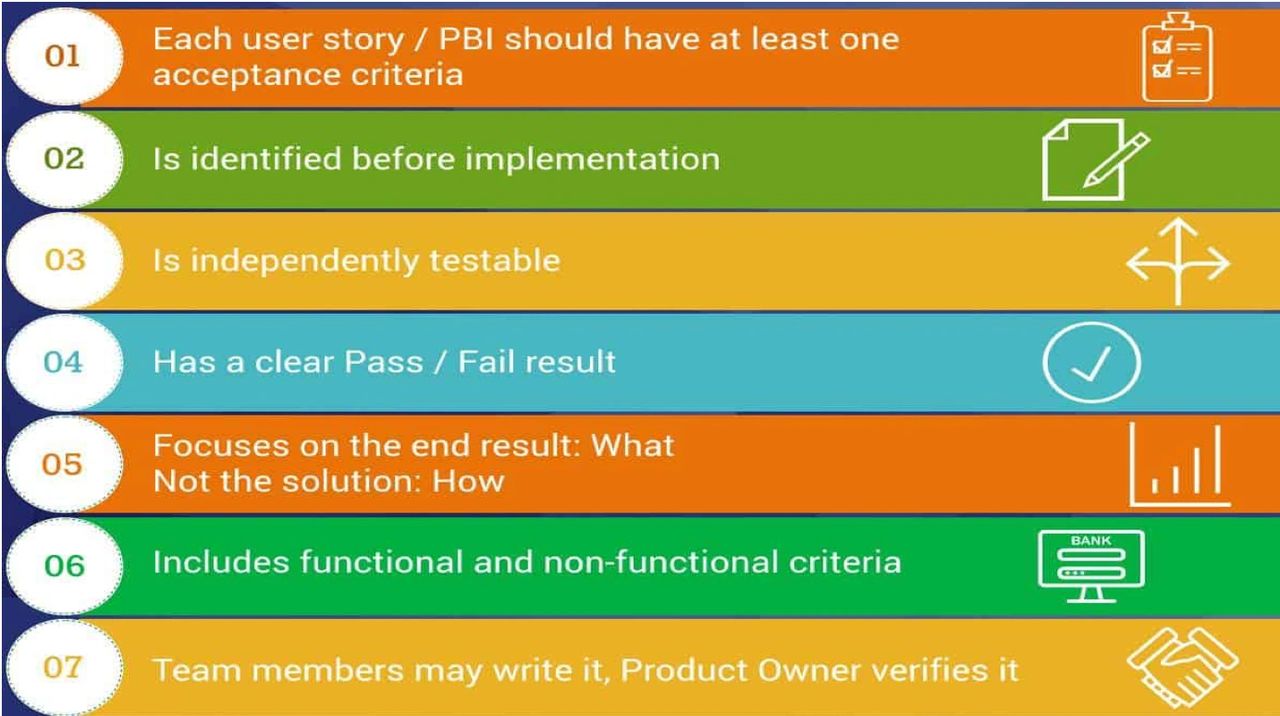 01
Each user story / PBI should have at least one acceptance criteria

02
Is identified before implementation

03
Is independently testable

04
Has a clear Pass / Fail result

05
Focuses on the end result: What
Not the solution: How

06
Includes functional and non-functional criteria

BANK

07
Team members may write it, Product Owner verifies it